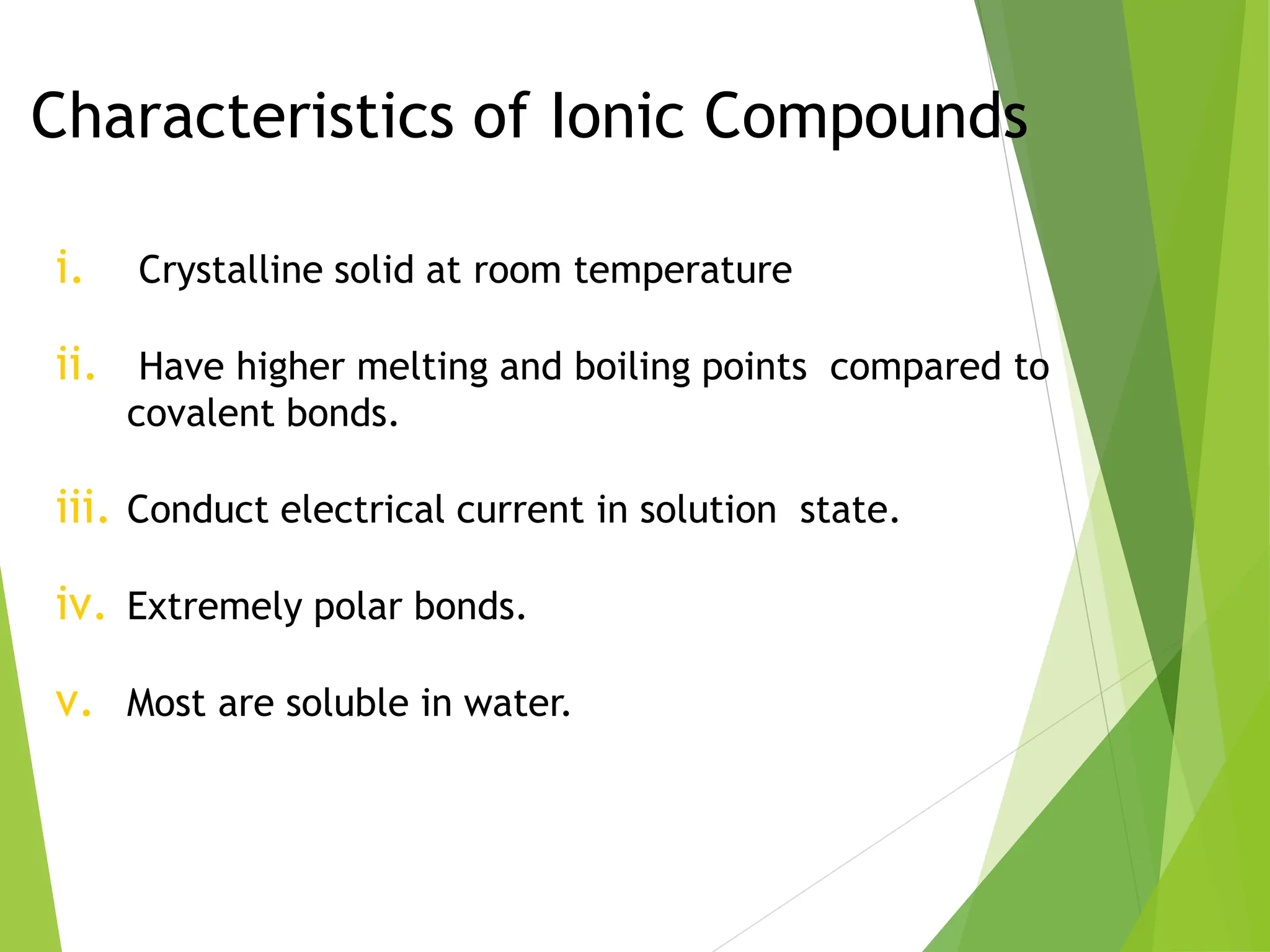 Characteristics of Ionic Compounds

i. Crystalline solid at room temperature

ii. Have higher melting and boiling points compared to covalent bonds.

iii. Conduct electrical current in solution state.

iv. Extremely polar bonds.

v. Most are soluble in water.